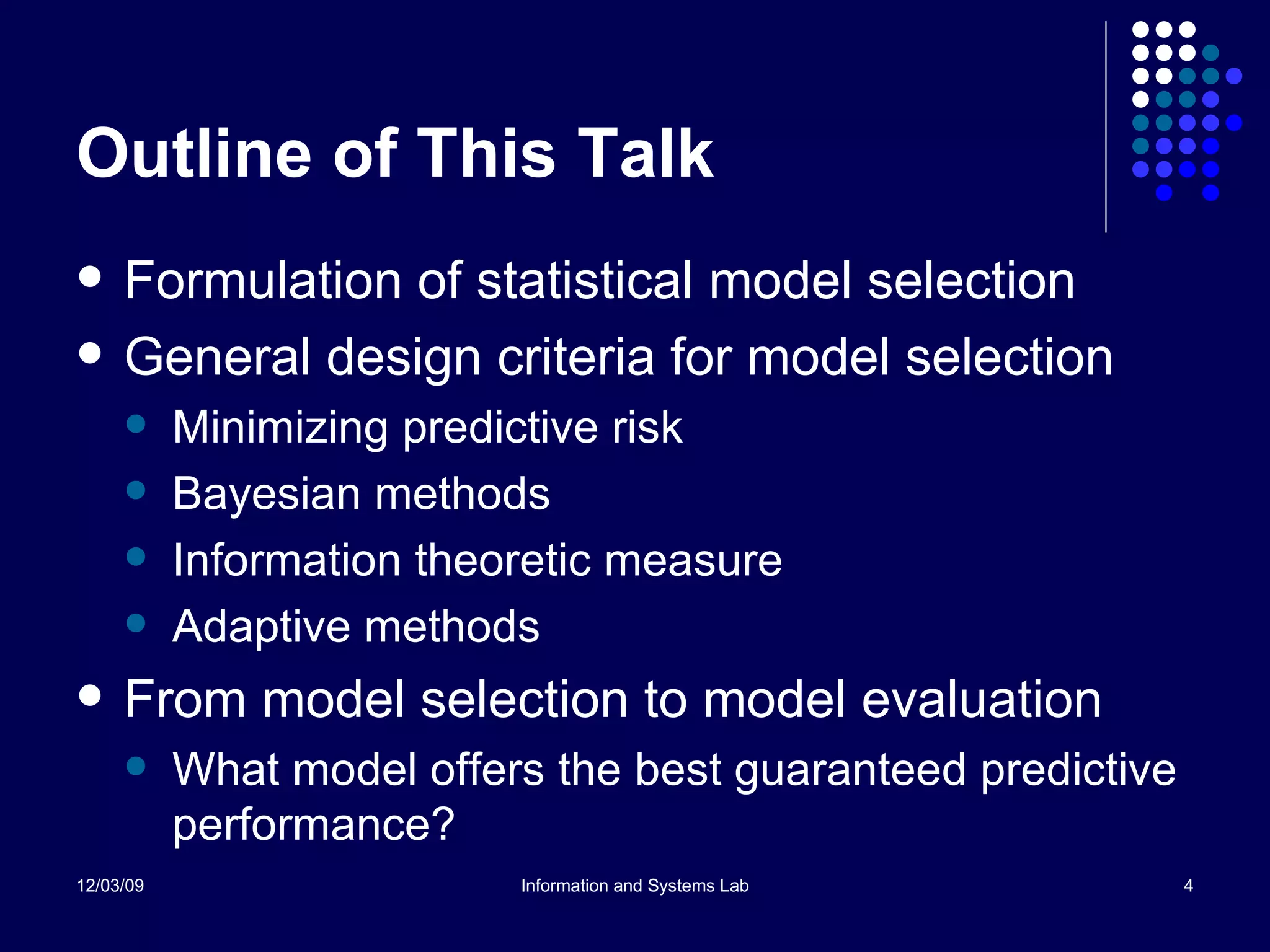 Outline of This Talk

- Formulation of statistical model selection
- General design criteria for model selection
  - Minimizing predictive risk
  - Bayesian methods
  - Information theoretic measure
  - Adaptive methods
- From model selection to model evaluation
  - What model offers the best guaranteed predictive performance?

12/03/09

Information and Systems Lab

4